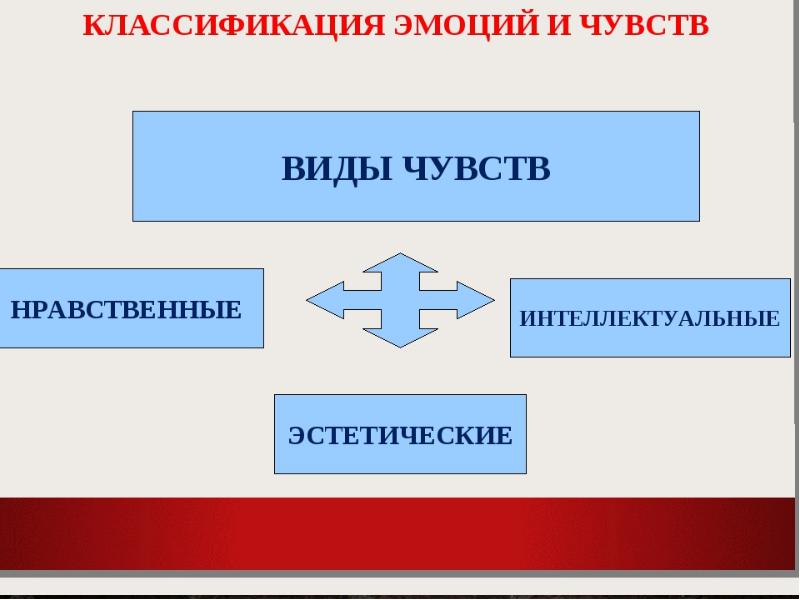 КЛАССИФИКАЦИЯ ЭМОЦИЙ И ЧУВСТВ

ВИДЫ ЧУВСТВ

НРАВСТВЕННЫЕ

ИНТЕЛЛЕКТУАЛЬНЫЕ

ЭСТЕТИЧЕСКИЕ